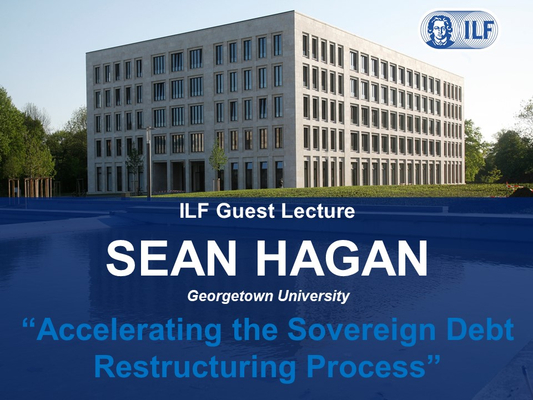 ILF

ILF Guest Lecture

SEAN HAGAN

Georgetown University

“Accelerating the Sovereign Debt Restructuring Process”